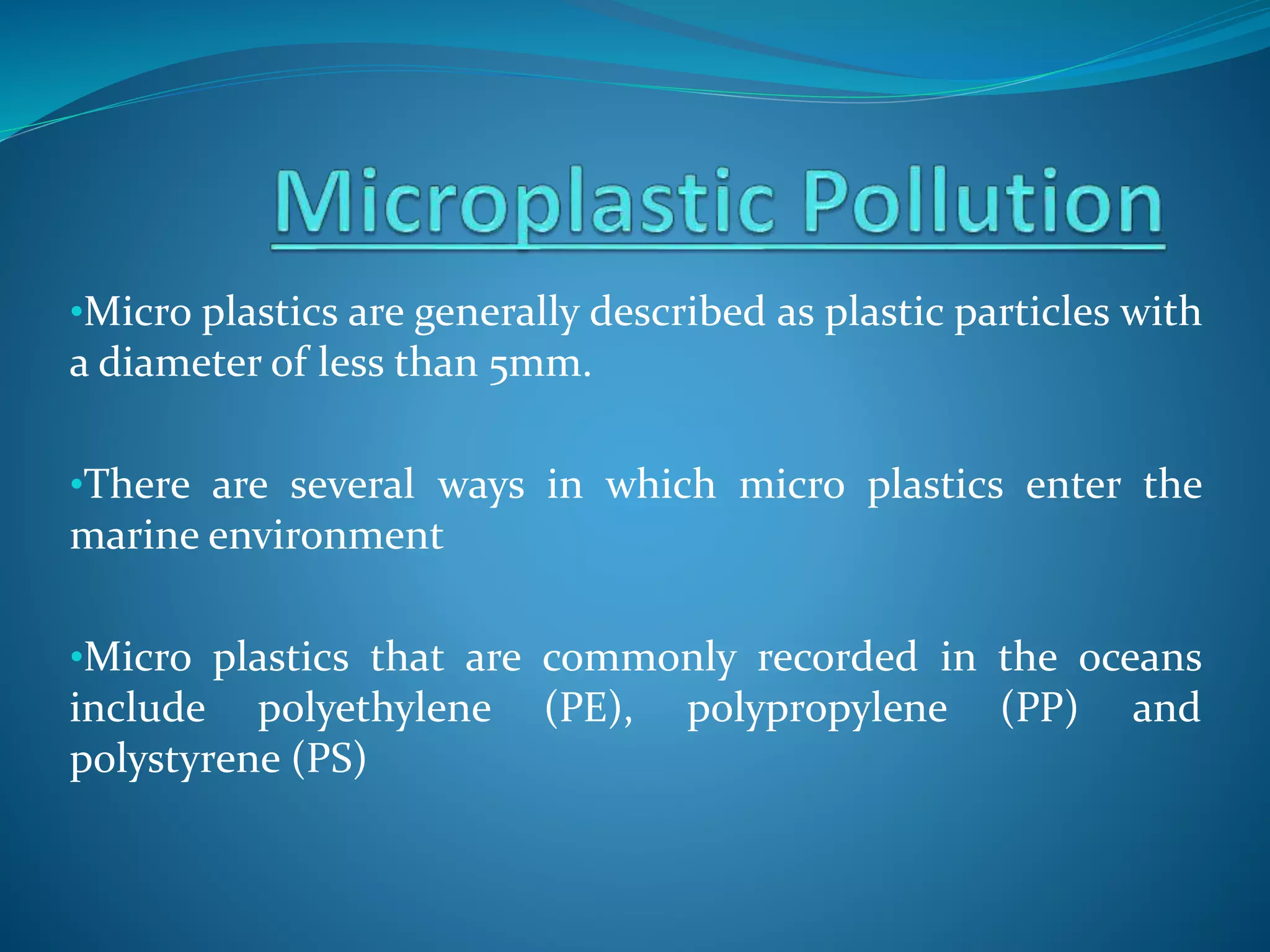 Microplastic Pollution

•Micro plastics are generally described as plastic particles with a diameter of less than 5mm.

•There are several ways in which micro plastics enter the marine environment

•Micro plastics that are commonly recorded in the oceans include polyethylene (PE), polypropylene (PP) and polystyrene (PS)